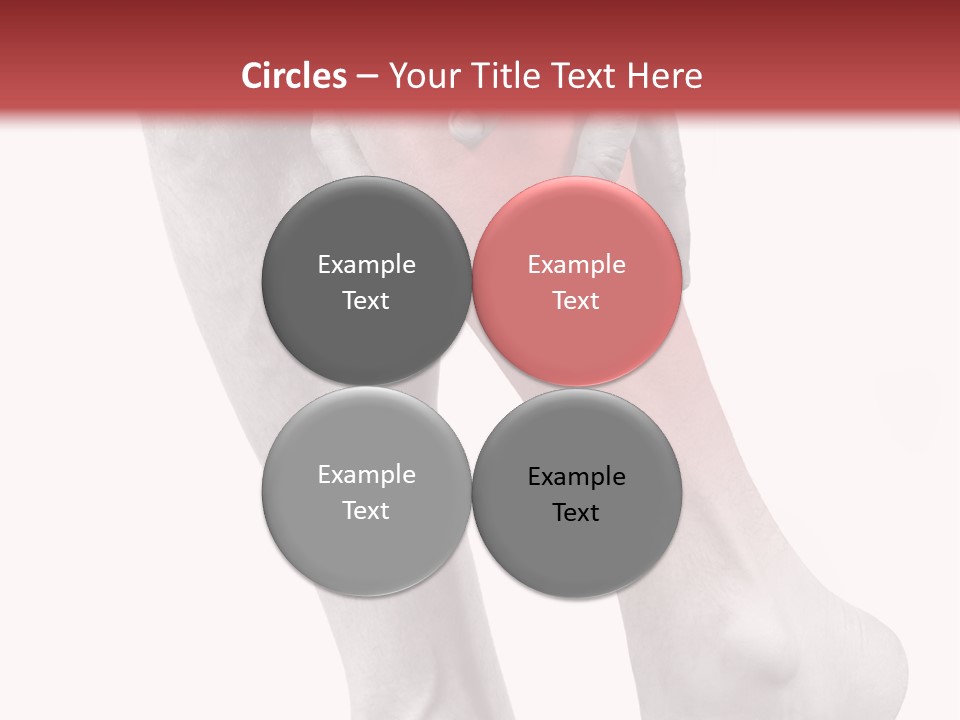 Circles – Your Title Text Here

Example Text

Example Text

Example Text

Example Text